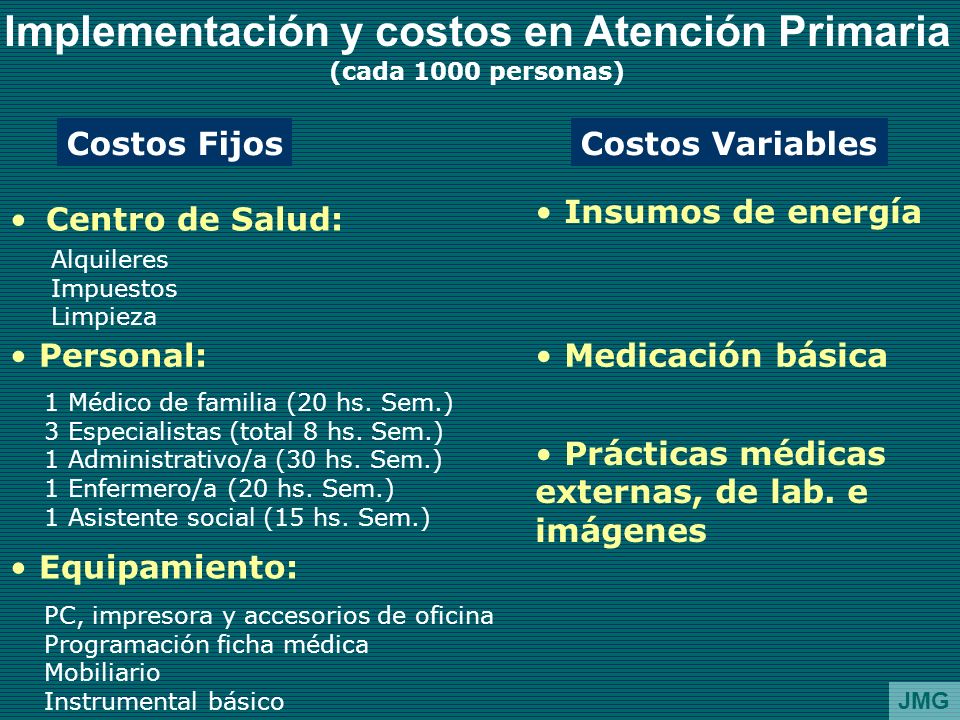 Implementación y costos en Atención Primaria
(cada 1000 personas)

Costos Fijos

• Centro de Salud:
Alquileres
Impuestos
Limpieza

• Personal:
1 Médico de familia (20 hs. Sem.)
3 Especialistas (total 8 hs. Sem.)
1 Administrativo/a (30 hs. Sem.)
1 Enfermero/a (20 hs. Sem.)
1 Asistente social (15 hs. Sem.)

• Equipamiento:
PC, impresora y accesorios de oficina
Programación ficha médica
Mobiliario
Instrumental básico

Costos Variables

• Insumos de energía

• Medicación básica

• Prácticas médicas externas, de lab. e imágenes

JMG